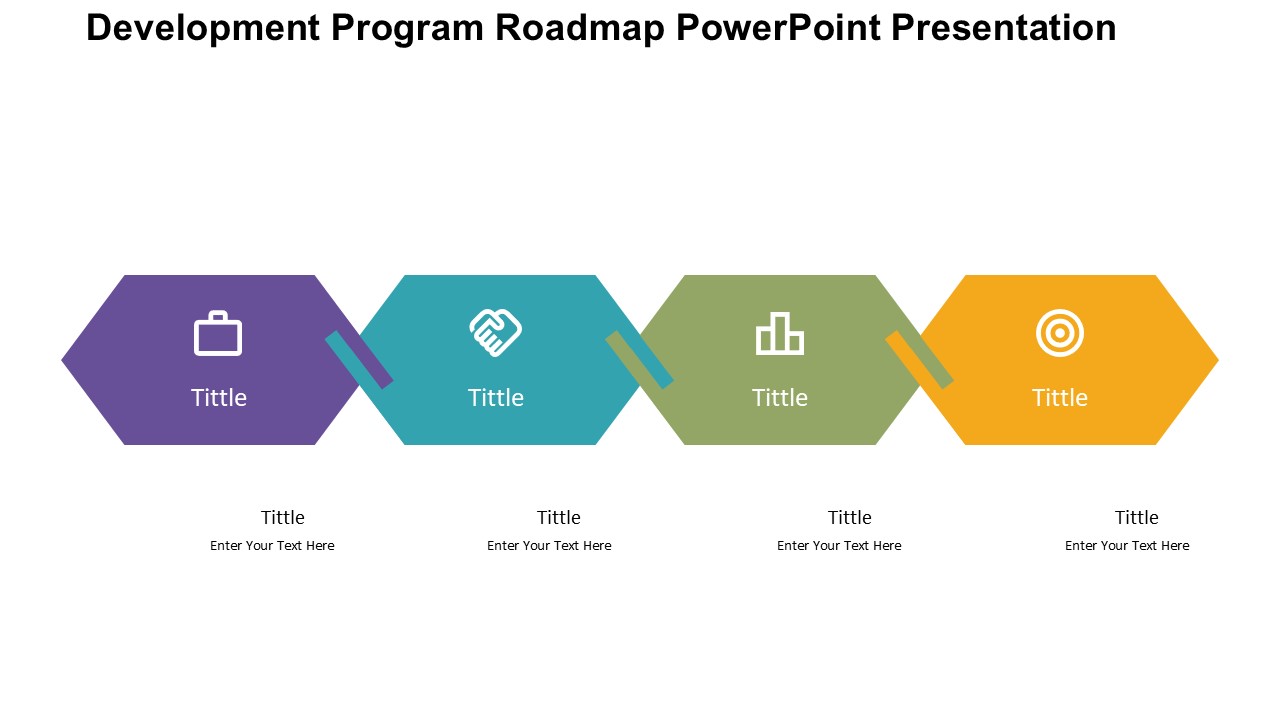 Development Program Roadmap PowerPoint Presentation

Tittle

Tittle

Tittle

Tittle

Tittle
Enter Your Text Here

Tittle
Enter Your Text Here

Tittle
Enter Your Text Here

Tittle
Enter Your Text Here